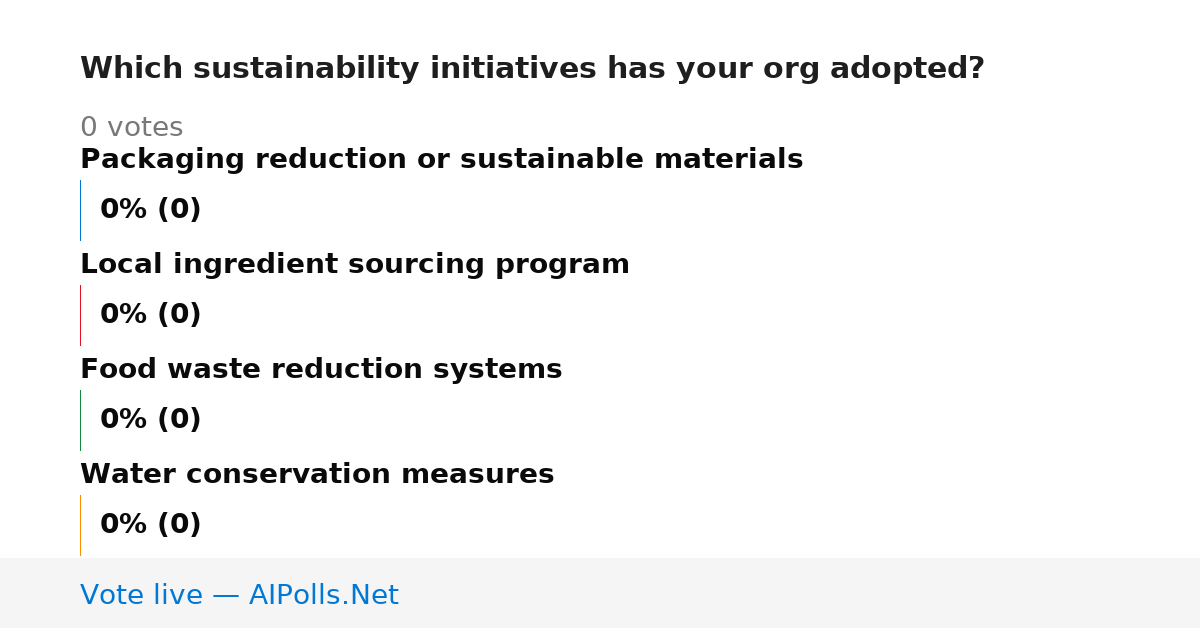 Which sustainability initiatives has your org adopted?

0 votes

Packaging reduction or sustainable materials

0% (0)

Local ingredient sourcing program

0% (0)

Food waste reduction systems

0% (0)

Water conservation measures

0% (0)

Vote live — AIPolls.Net